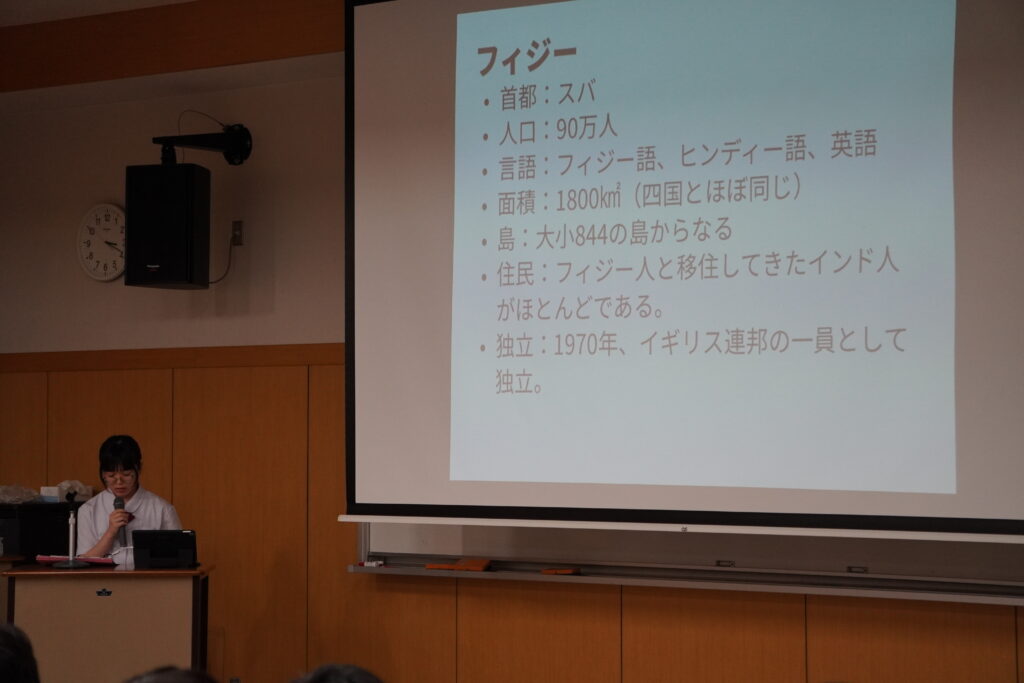 フィジー
• 首都：スバ
• 人口：90万人
• 言語：フィジー語、ヒンディー語、英語
• 面積：1800㎢（四国とほぼ同じ）
• 島：大小844の島からなる
• 住民：フィジー人と移住してきたインド人がほとんどである。
• 独立：1970年、イギリス連邦の一員として独立。